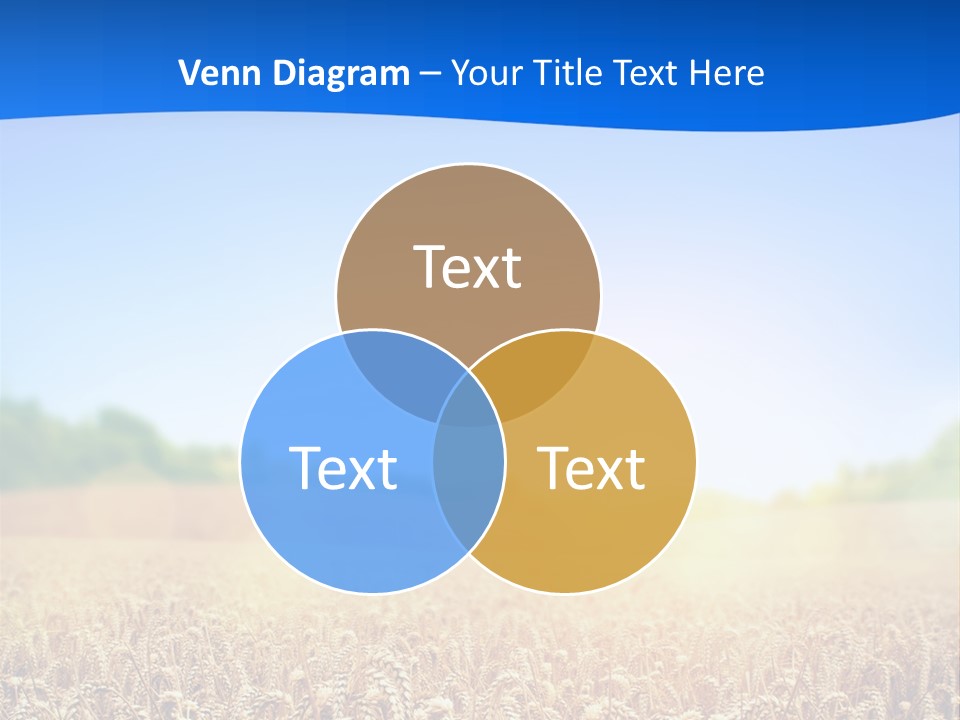 Venn Diagram – Your Title Text Here

Text

Text

Text